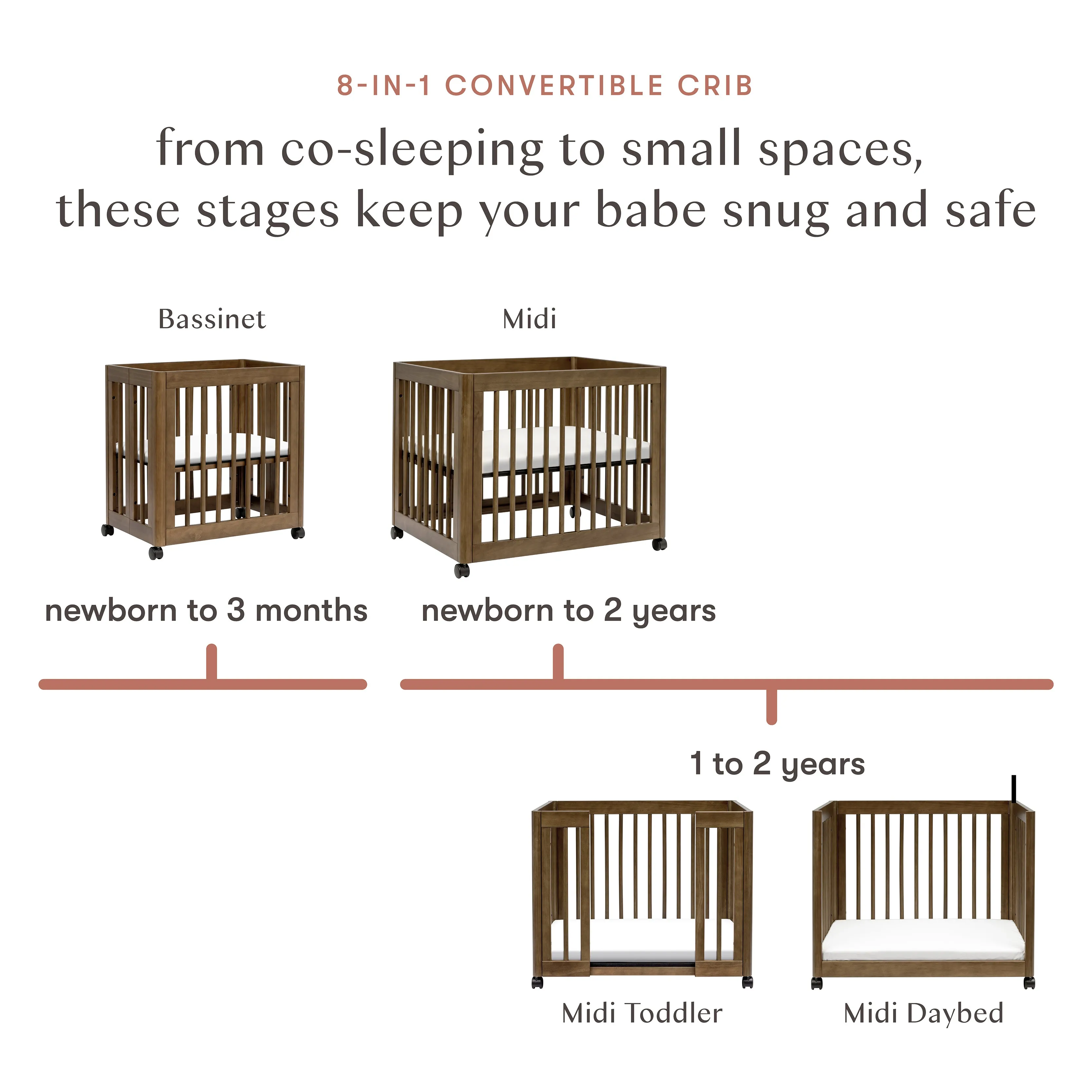 8-IN-1 CONVERTIBLE CRIB

from co-sleeping to small spaces, these stages keep your babe snug and safe

Bassinet

Midi

newborn to 3 months

newborn to 2 years

1 to 2 years

Midi Toddler

Midi Daybed